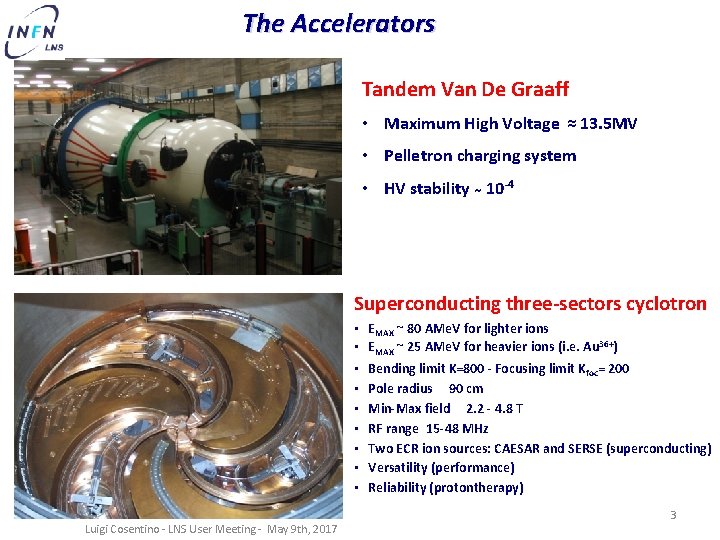 INFN
LNS

The Accelerators

Tandem Van De Graaff

• Maximum High Voltage ≈ 13.5MV
• Pelletron charging system
• HV stability ~ $10^{-4}$

Superconducting three-sectors cyclotron

• $E_{MAX}$ ~ 80 AMeV for lighter ions
• $E_{MAX}$ ~ 25 AMeV for heavier ions (i.e. $Au^{36+}$)
• Bending limit K=800 - Focusing limit $K_{foc}$= 200
• Pole radius 90 cm
• Min-Max field 2.2 - 4.8 T
• RF range 15-48 MHz
• Two ECR ion sources: CAESAR and SERSE (superconducting)
• Versatility (performance)
• Reliability (protontherapy)

3

Luigi Cosentino - LNS User Meeting - May 9th, 2017